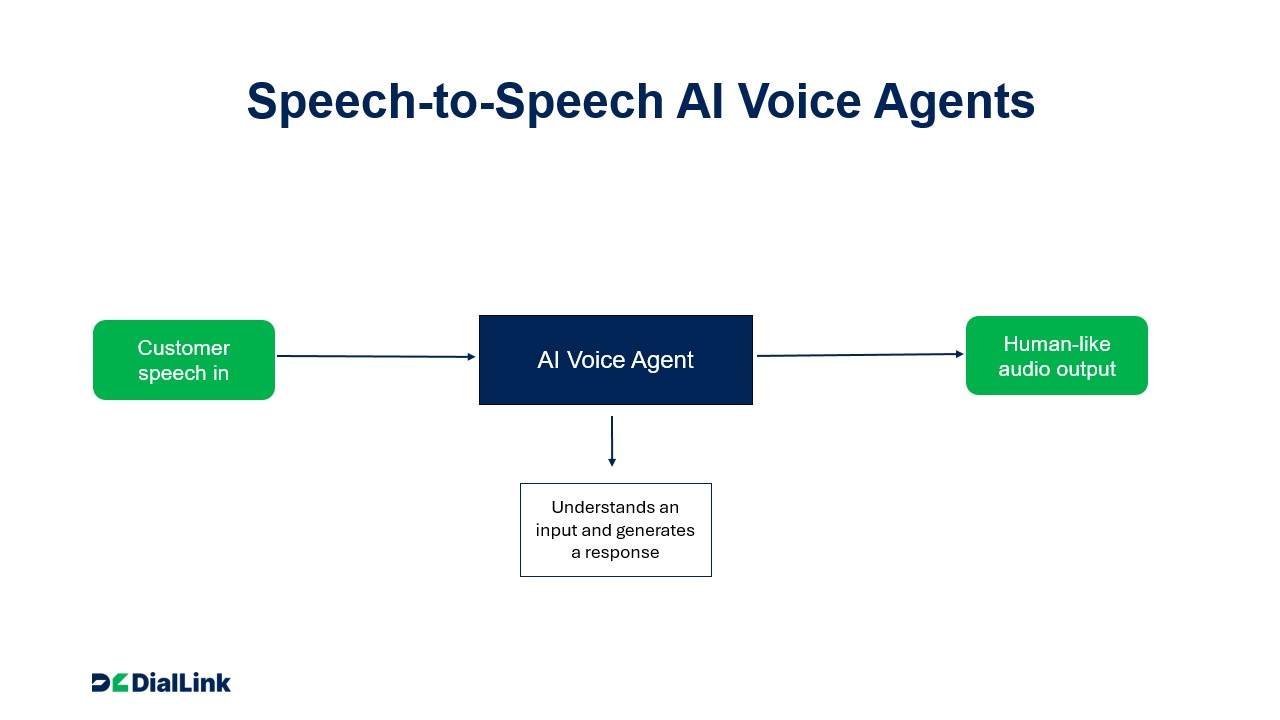 Speech-to-Speech AI Voice Agents

Customer speech in

AI Voice Agent

Human-like audio output

Understands an input and generates a response

DialLink